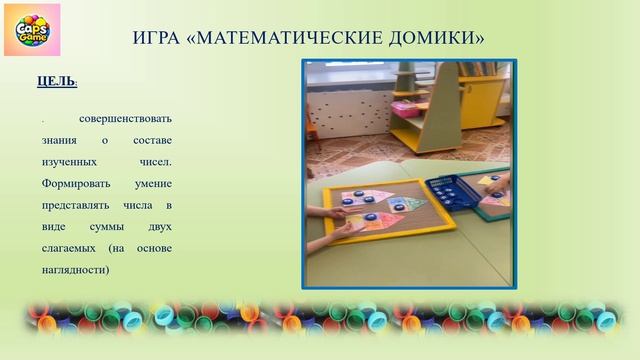 Caps Game

ИГРА «МАТЕМАТИЧЕСКИЕ ДОМИКИ»

ЦЕЛЬ:

. совершенствовать знания о составе изученных чисел. Формировать умение представлять числа в виде суммы двух слагаемых (на основе наглядности)